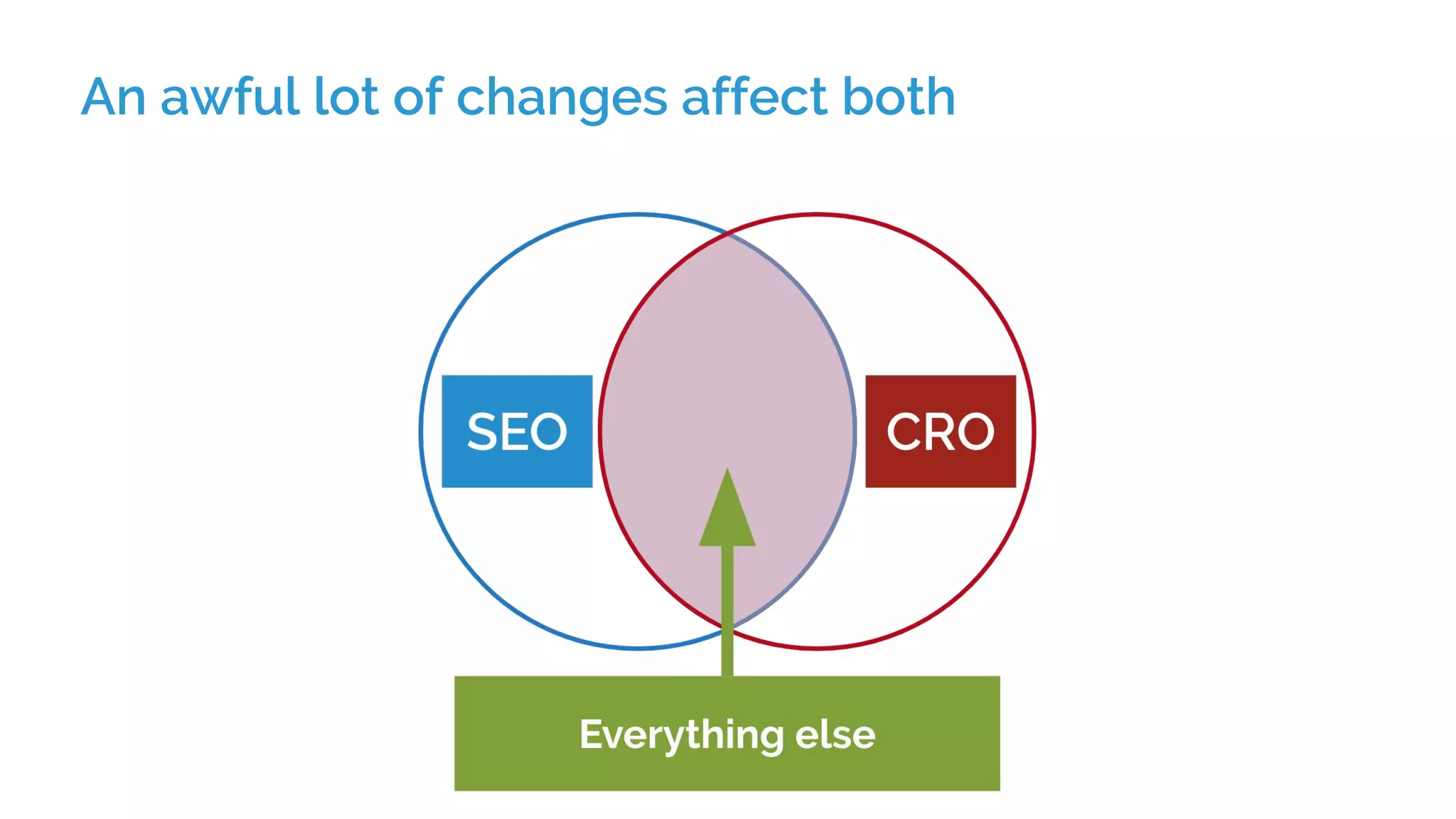 An awful lot of changes affect both

SEO

CRO

Everything else